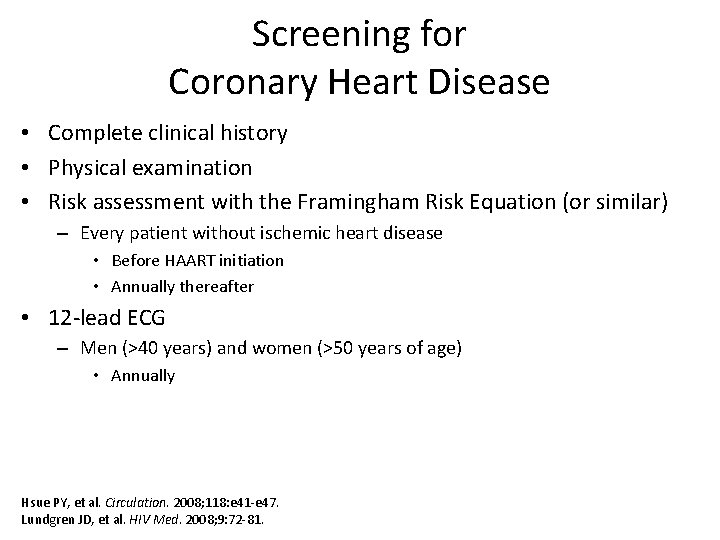 Screening for
Coronary Heart Disease

• Complete clinical history
• Physical examination
• Risk assessment with the Framingham Risk Equation (or similar)
– Every patient without ischemic heart disease
• Before HAART initiation
• Annually thereafter
• 12-lead ECG
– Men (>40 years) and women (>50 years of age)
• Annually

Hsue PY, et al. Circulation. 2008;118:e41-e47.
Lundgren JD, et al. HIV Med. 2008;9:72-81.